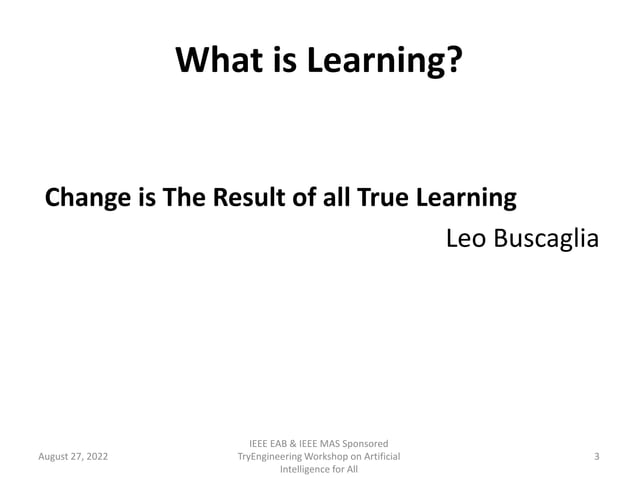 What is Learning?

Change is The Result of all True Learning

Leo Buscaglia

August 27, 2022

IEEE EAB & IEEE MAS Sponsored TryEngineering Workshop on Artificial Intelligence for All

3